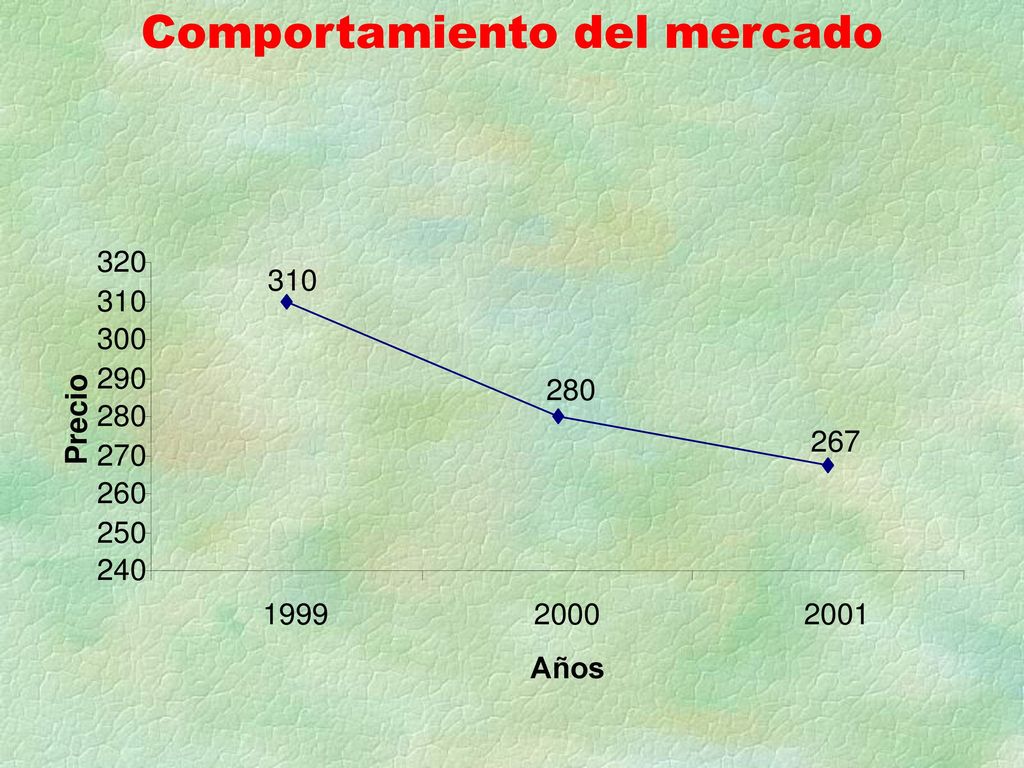 Comportamiento del mercado

Precio
320
310
300
290
280
270
260
250
240

310
280
267

1999
2000
2001

Años